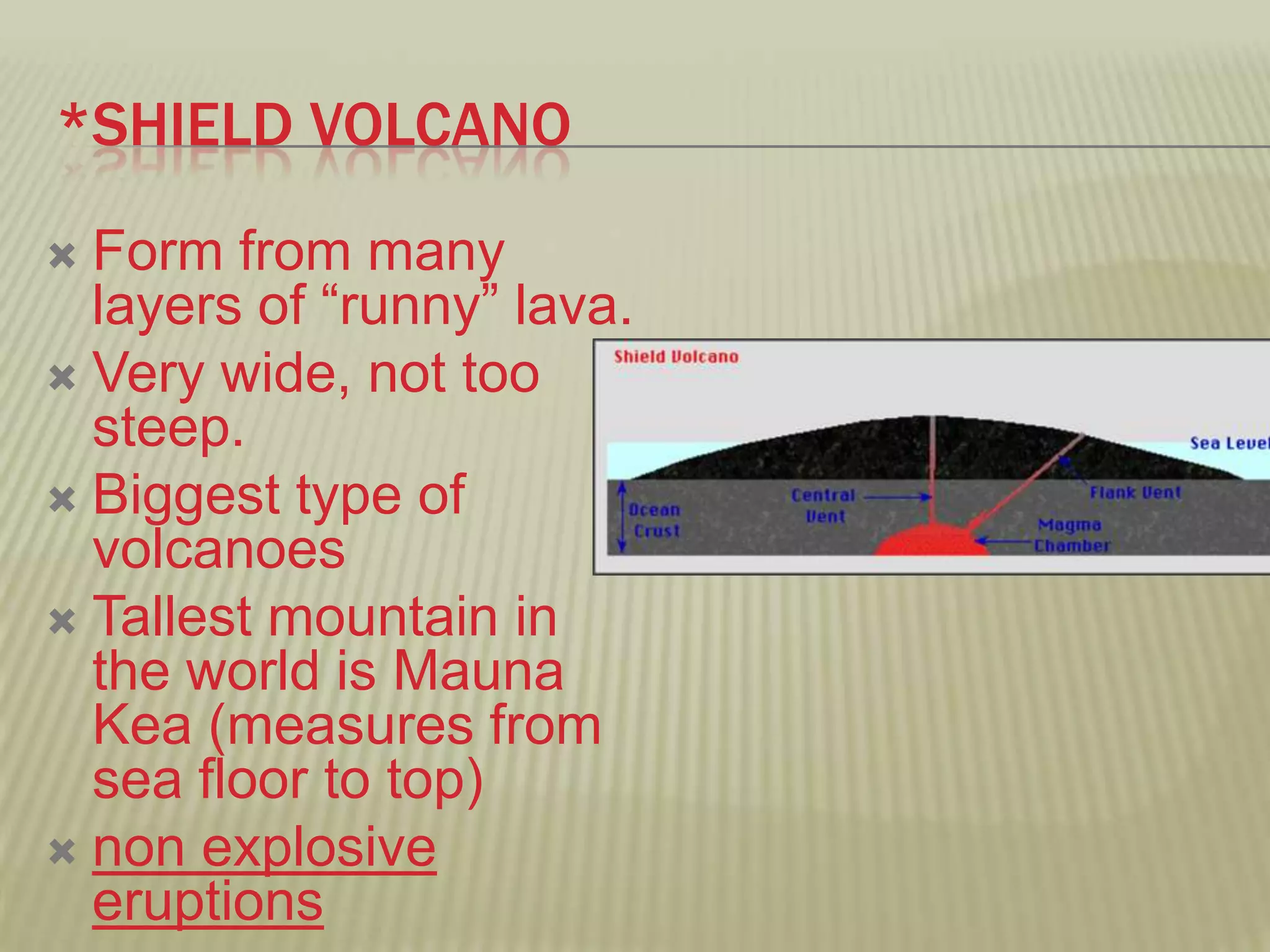 *SHIELD VOLCANO

Form from many layers of “runny” lava.

Very wide, not too steep.

Biggest type of volcanoes

Tallest mountain in the world is Mauna Kea (measures from sea floor to top)

non explosive eruptions

Shield Volcano

Sea Level

Ocean Crust

Central Vent

Flank Vent

Magma Chamber